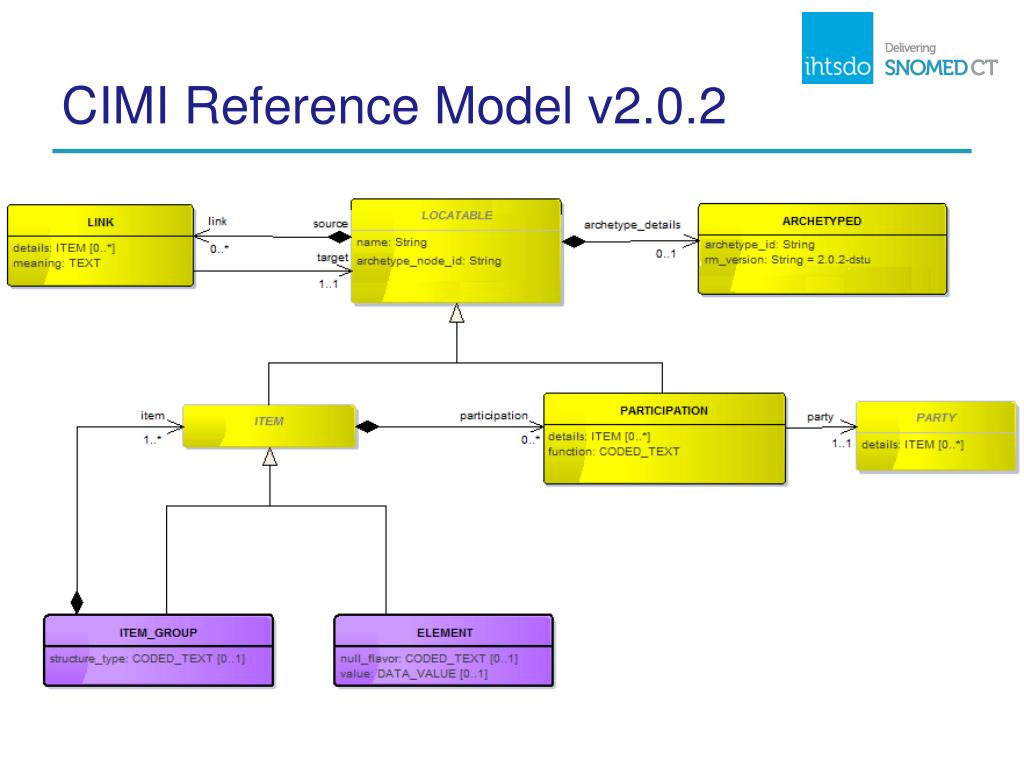 ihtsdo Delivering SNOMED CT

CIMI Reference Model v2.0.2

LINK
details: ITEM [0..*]
meaning: TEXT

link
0..*
source
target
1..1

LOCATABLE
name: String
archetype_node_id: String

archetype_details
0..1

ARCHETYPED
archetype_id: String
rm_version: String = 2.0.2-dstu

item
1..*

ITEM

participation
0..*

PARTICIPATION
details: ITEM [0..*]
function: CODED_TEXT

party
1..1

PARTY
details: ITEM [0..*]

ITEM_GROUP
structure_type: CODED_TEXT [0..1]

ELEMENT
null_flavor: CODED_TEXT [0..1]
value: DATA_VALUE [0..1]